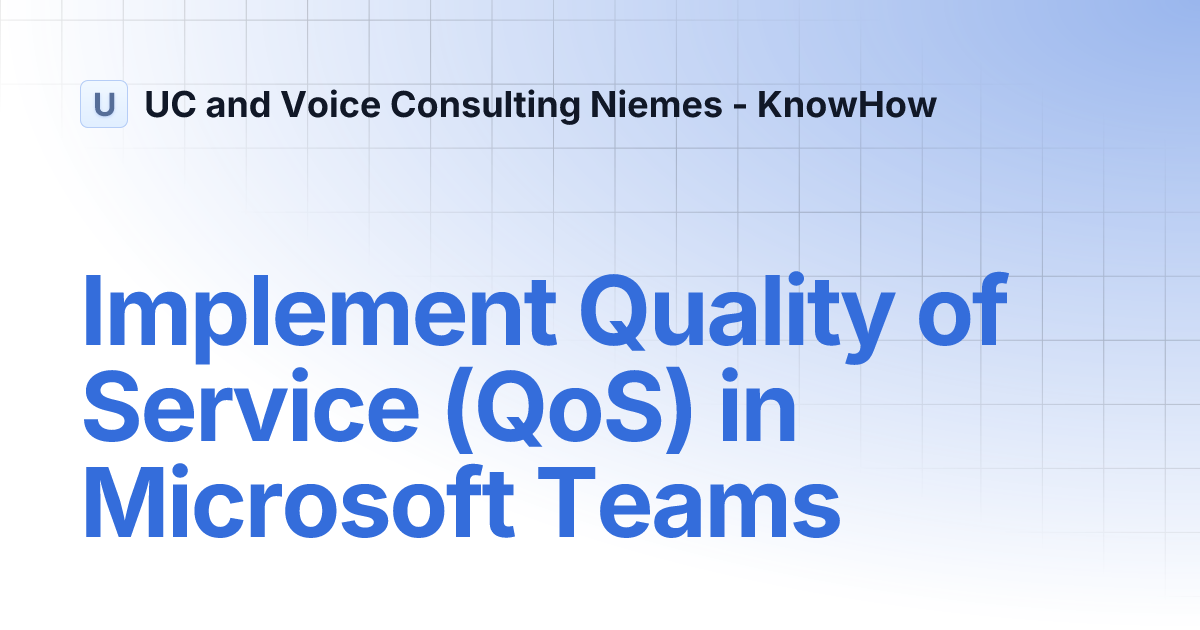 U UC and Voice Consulting Niemes - KnowHow

Implement Quality of Service (QoS) in Microsoft Teams